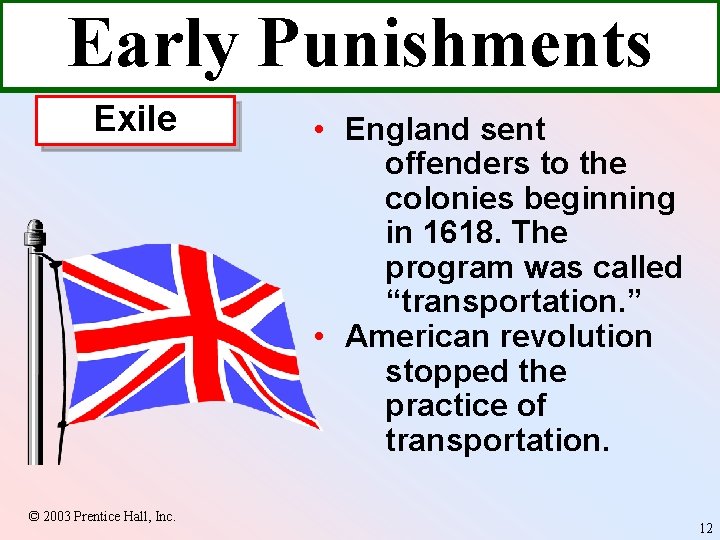 Early Punishments

Exile

• England sent offenders to the colonies beginning in 1618. The program was called “transportation.”
• American revolution stopped the practice of transportation.

© 2003 Prentice Hall, Inc.

12